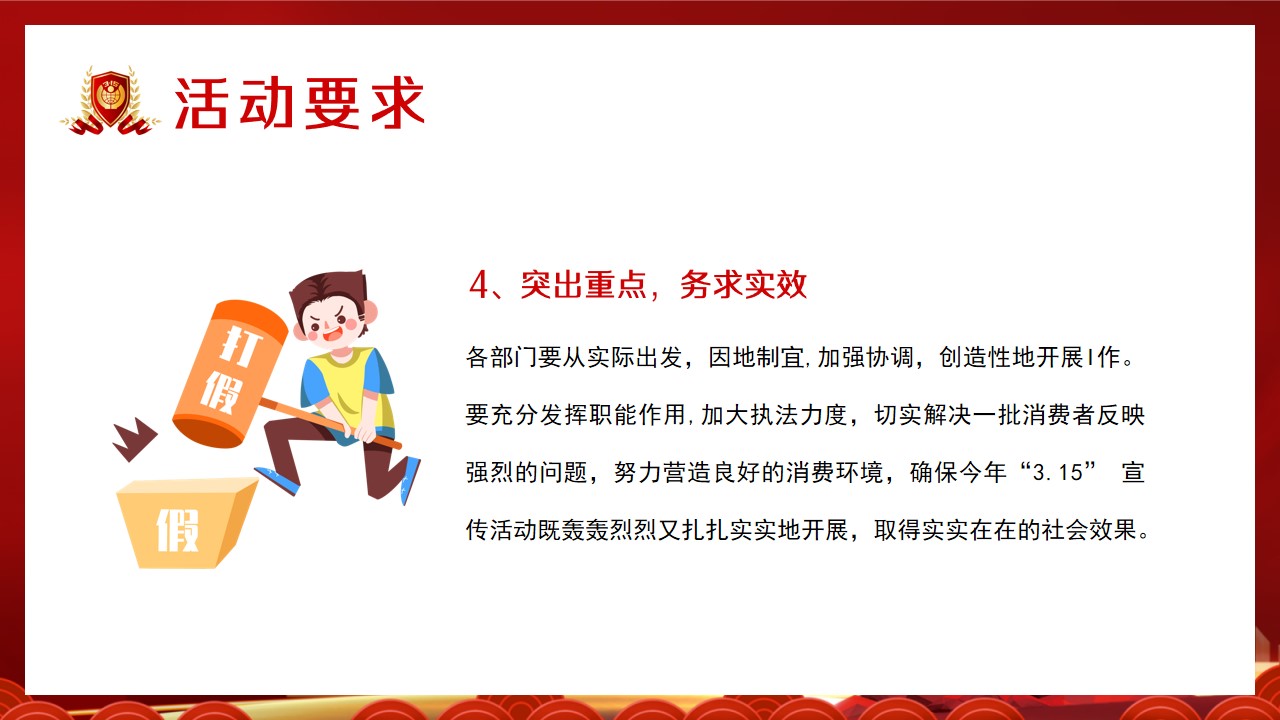 活动要求

4、突出重点，务求实效

各部门要从实际出发，因地制宜,加强协调，创造性地开展I作。要充分发挥职能作用,加大执法力度，切实解决一批消费者反映强烈的问题，努力营造良好的消费环境，确保今年“3.15” 宣传活动既轰轰烈烈又扎扎实实地开展，取得实实在在的社会效果。

打假

假